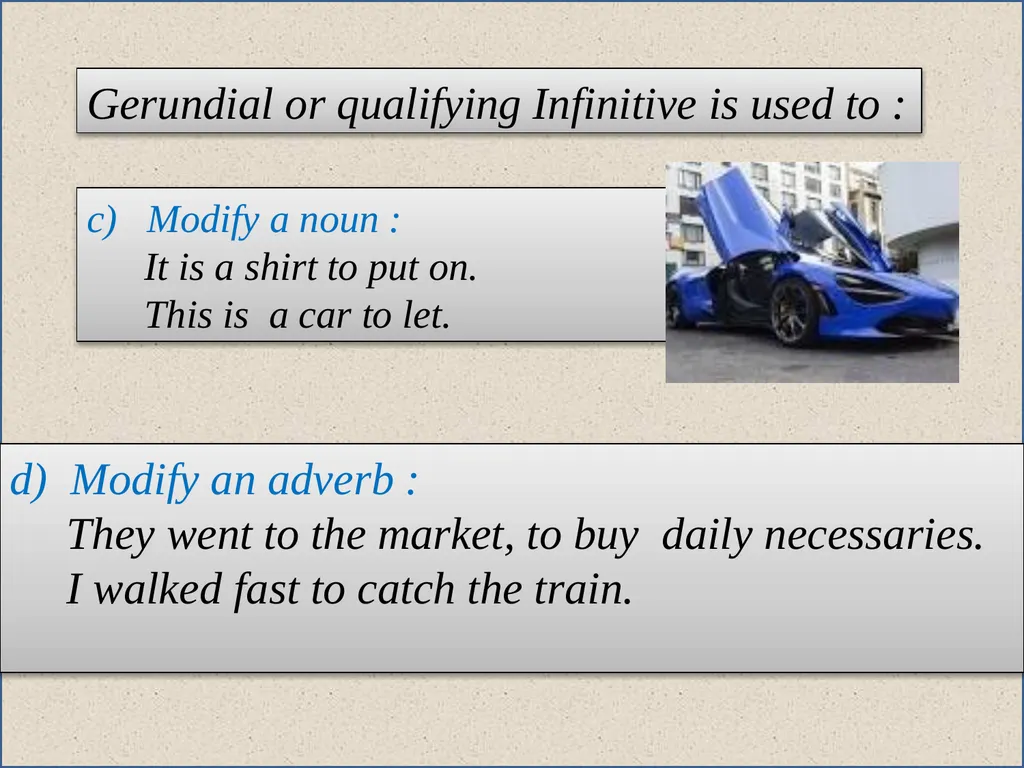 Gerundial or qualifying Infinitive is used to :

c) Modify a noun :
It is a shirt to put on.
This is a car to let.

d) Modify an adverb :
They went to the market, to buy daily necessaries.
I walked fast to catch the train.